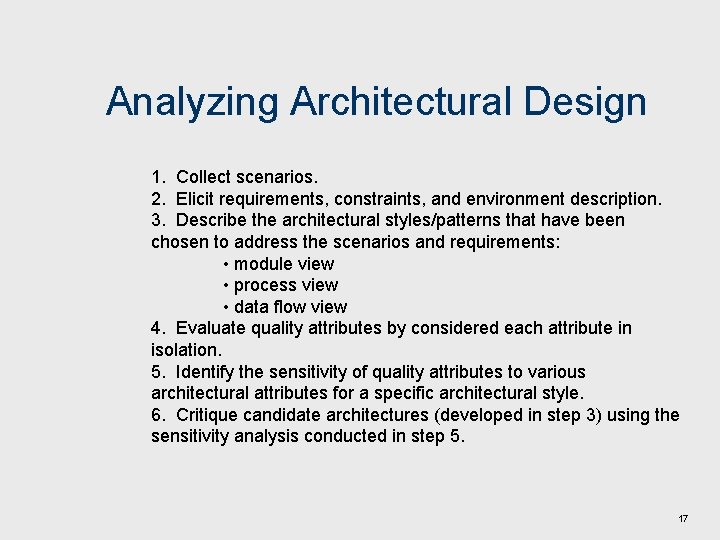 Analyzing Architectural Design

1. Collect scenarios.
2. Elicit requirements, constraints, and environment description.
3. Describe the architectural styles/patterns that have been chosen to address the scenarios and requirements:
• module view
• process view
• data flow view
4. Evaluate quality attributes by considered each attribute in isolation.
5. Identify the sensitivity of quality attributes to various architectural attributes for a specific architectural style.
6. Critique candidate architectures (developed in step 3) using the sensitivity analysis conducted in step 5.

17